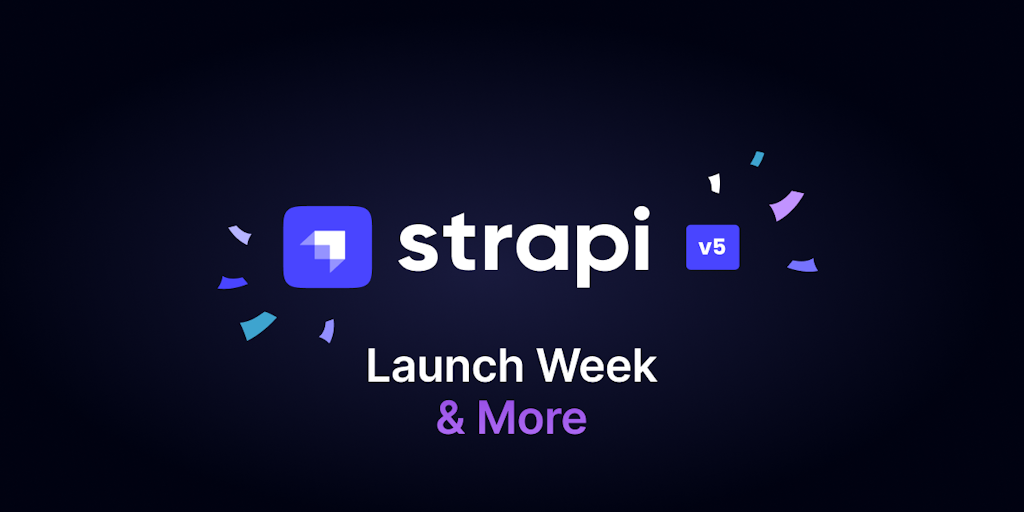 strapi v5

Launch Week
& More